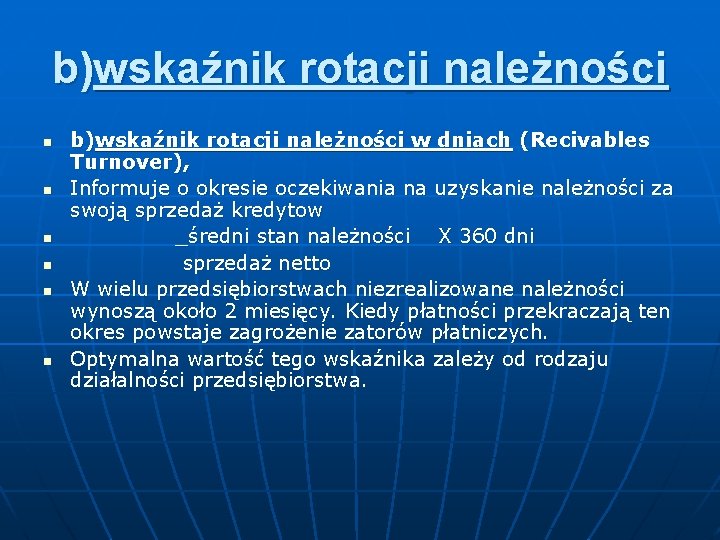 b)wskaźnik rotacji należności

b)wskaźnik rotacji należności w dniach (Recivables Turnover),

Informuje o okresie oczekiwania na uzyskanie należności za swoją sprzedaż kredytow

_średni stan należności X 360 dni

sprzedaż netto

W wielu przedsiębiorstwach niezrealizowane należności wynoszą około 2 miesięcy. Kiedy płatności przekraczają ten okres powstaje zagrożenie zatorów płatniczych.

Optymalna wartość tego wskaźnika zależy od rodzaju działalności przedsiębiorstwa.